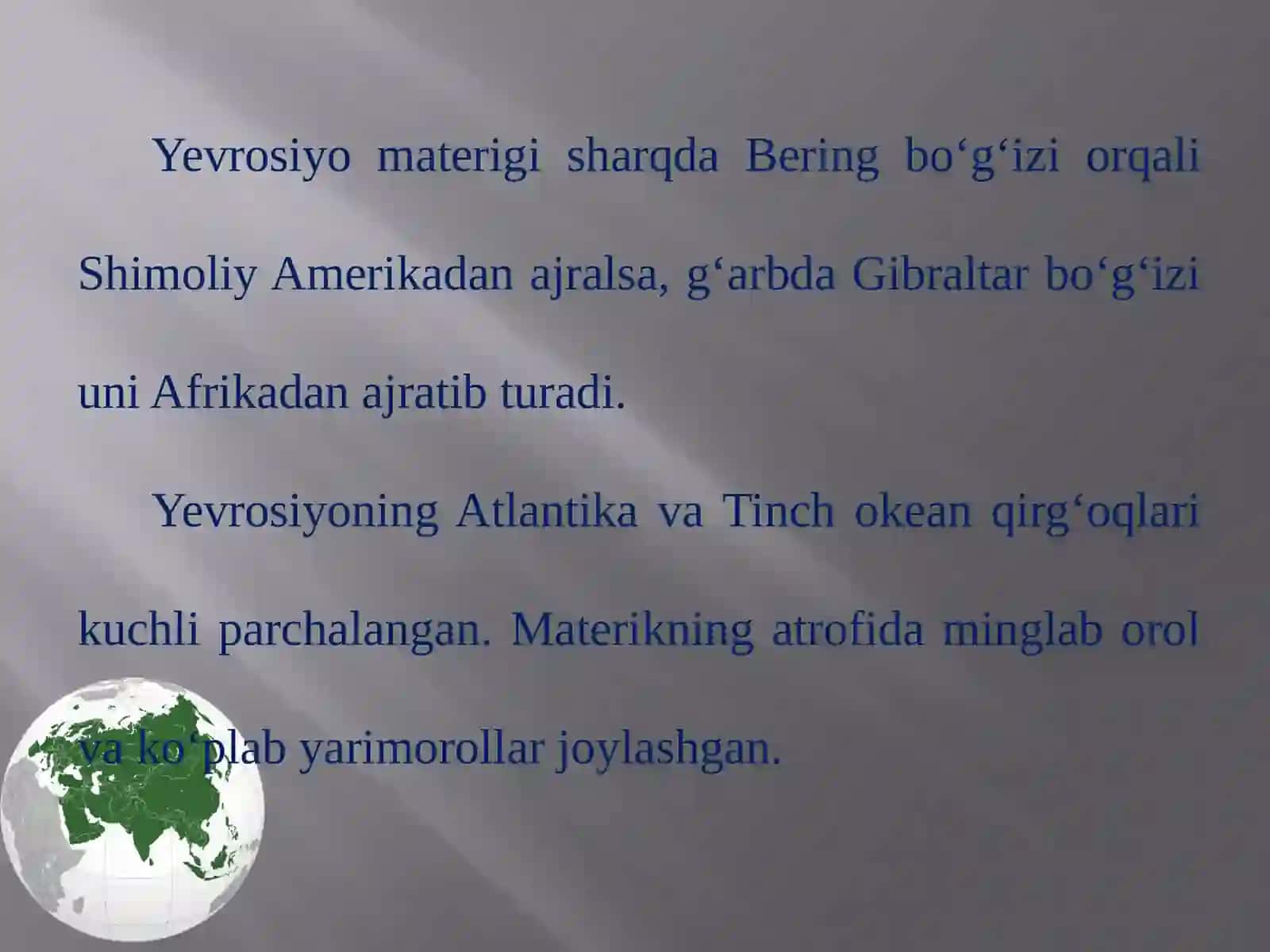 Yevrosiyo materigi sharqda Bering bo‘g‘izi orqali Shimoliy Amerikadan ajralsa, g‘arbda Gibraltar bo‘g‘izi uni Afrikadan ajratib turadi.

Yevrosiyoning Atlantika va Tinch okean qirg‘oqlari kuchli parchalangan. Materikning atrofida minglab orol va ko‘plab yarimorollar joylashgan.